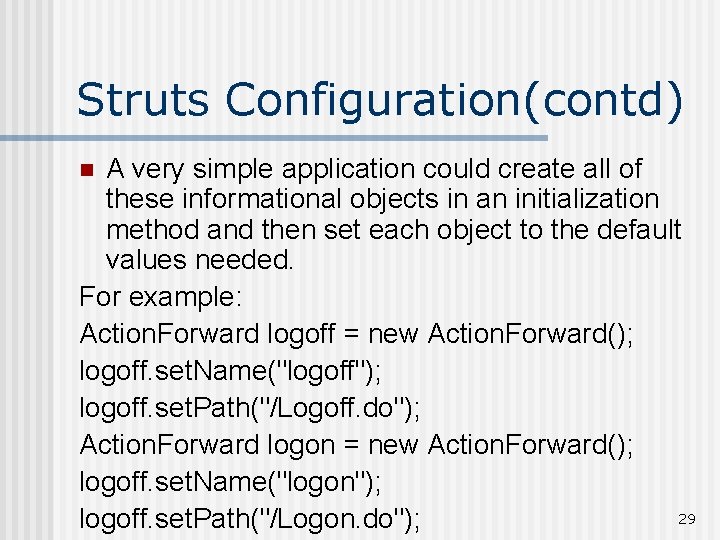 Struts Configuration(contd)

A very simple application could create all of these informational objects in an initialization method and then set each object to the default values needed.

For example:

ActionForward logoff = new ActionForward();

logoff.setName("logoff");

logoff.setPath("/Logoff.do");

ActionForward logon = new ActionForward();

logoff.setName("logon");

logoff.setPath("/Logon.do");

29